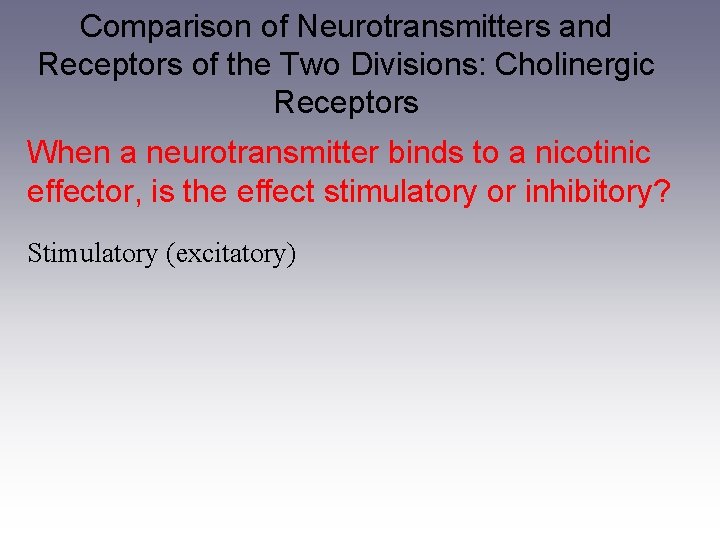 Comparison of Neurotransmitters and Receptors of the Two Divisions: Cholinergic Receptors

When a neurotransmitter binds to a nicotinic effector, is the effect stimulatory or inhibitory?

Stimulatory (excitatory)